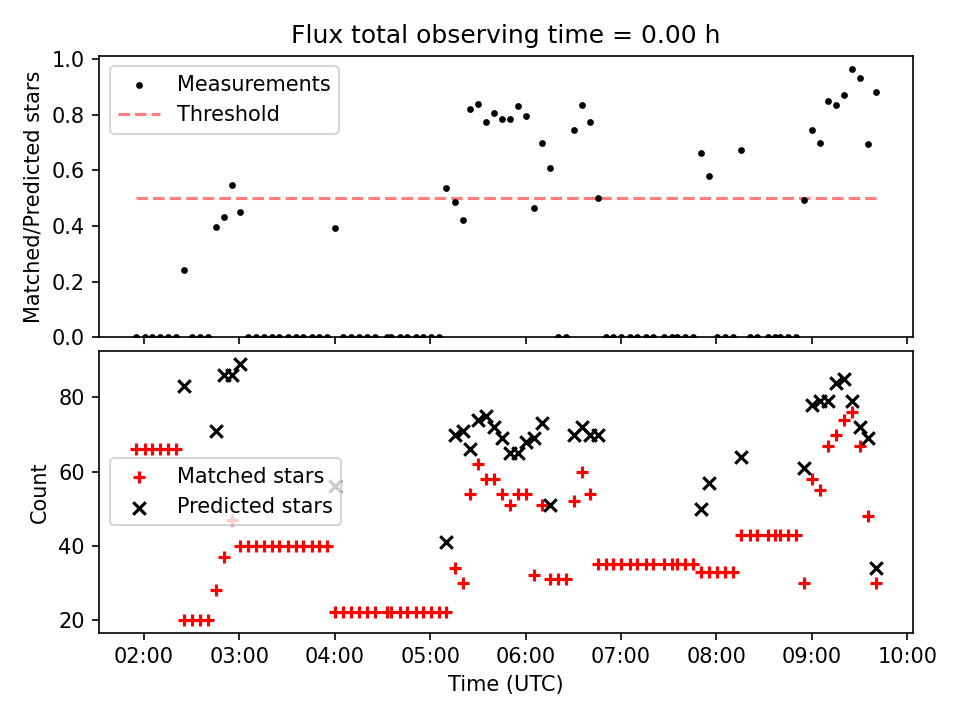 Flux total observing time = 0.00 h

Measurements
Threshold

Matched/Predicted stars

1.0
0.8
0.6
0.4
0.2
0.0

Matched stars
Predicted stars

Count

80
60
40
20

02:00 03:00 04:00 05:00 06:00 07:00 08:00 09:00 10:00
Time (UTC)